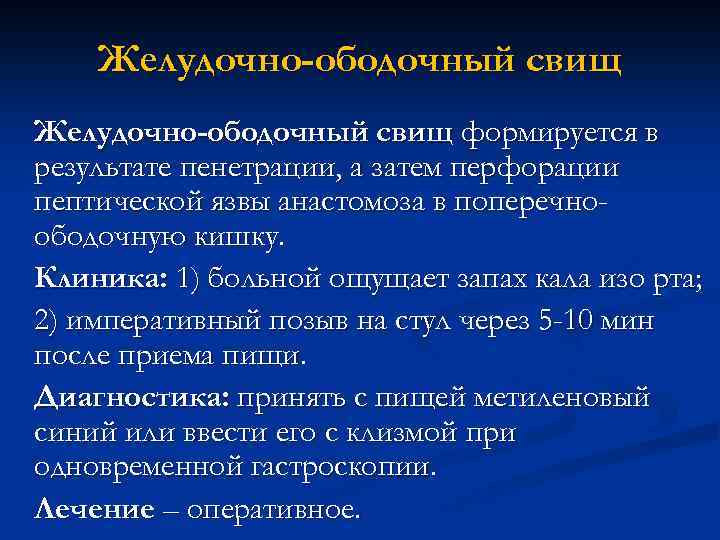 Желудочно-ободочный свищ

Желудочно-ободочный свищ формируется в результате пенетрации, а затем перфорации пептической язвы анастомоза в поперечно-ободочную кишку.

Клиника: 1) больной ощущает запах кала изо рта;

2) императивный позыв на стул через 5-10 мин после приема пищи.

Диагностика: принять с пищей метиленовый синий или ввести его с клизмой при одновременной гастроскопии.

Лечение – оперативное.